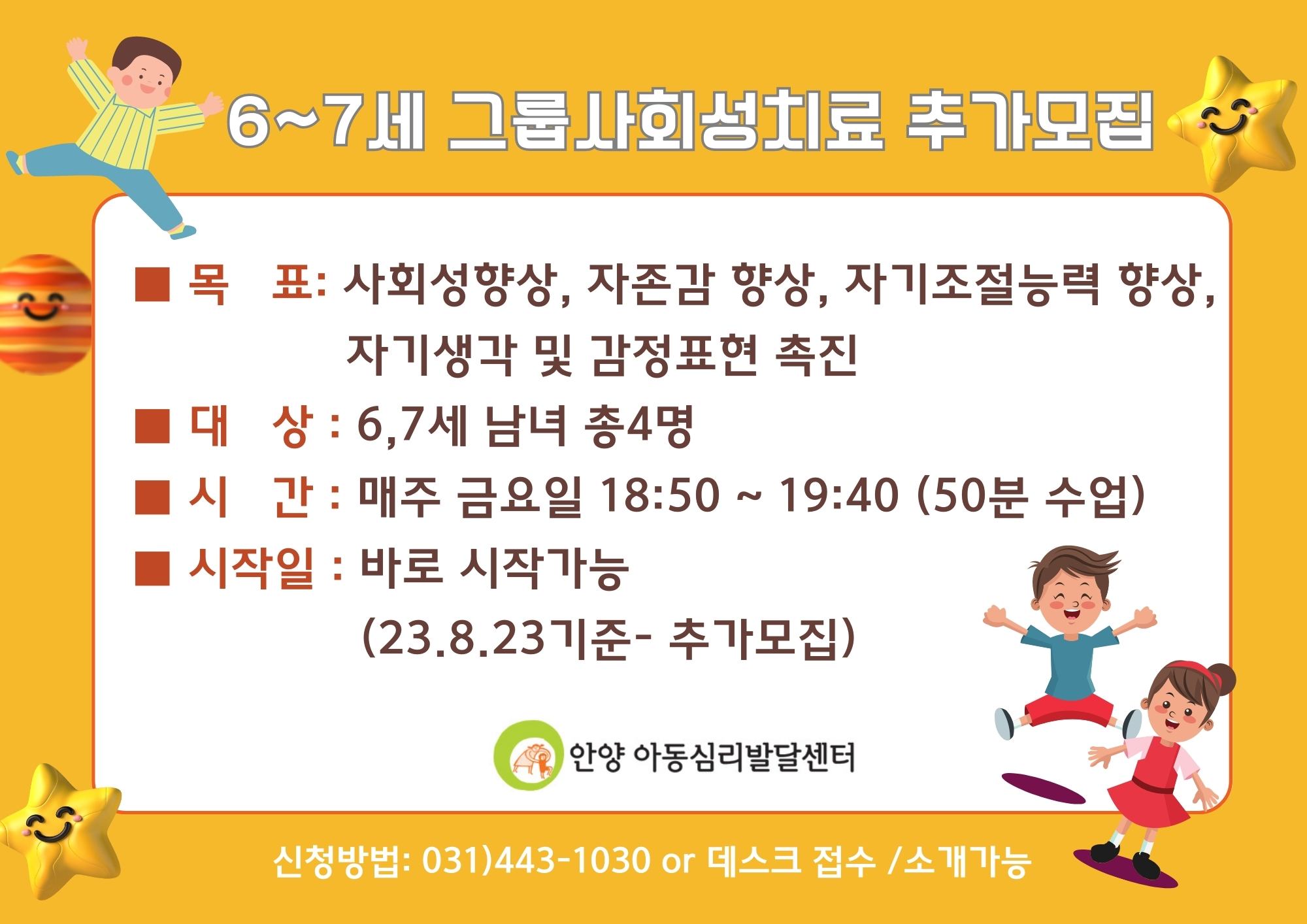 6~7세 그룹사회성치료 추가모집

■ 목 표: 사회성향상, 자존감 향상, 자기조절능력 향상, 자기생각 및 감정표현 촉진

■ 대 상 : 6,7세 남녀 총4명

■ 시 간 : 매주 금요일 18:50 ~ 19:40 (50분 수업)

■ 시작일 : 바로 시작가능 (23.8.23기준- 추가모집)

안양 아동심리발달센터

신청방법: 031)443-1030 or 데스크 접수 /소개가능